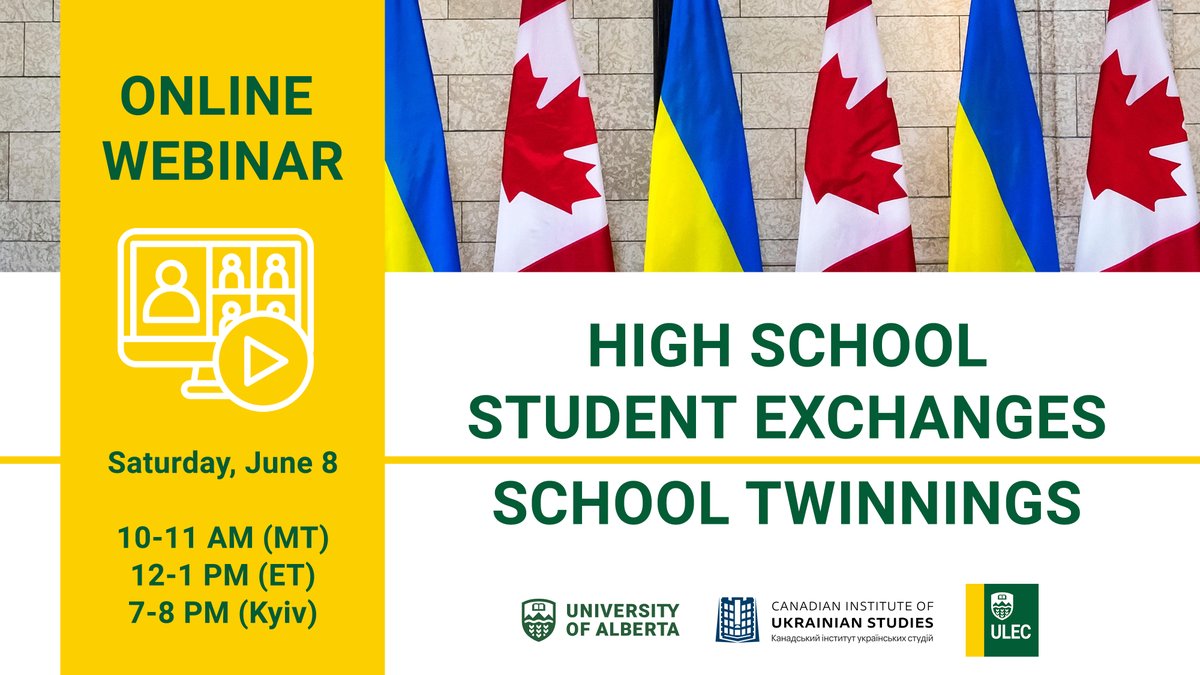 ONLINE WEBINAR

Saturday, June 8

10-11 AM (MT)
12-1 PM (ET)
7-8 PM (Kyiv)

HIGH SCHOOL STUDENT EXCHANGES

SCHOOL TWINNINGS

UNIVERSITY OF ALBERTA

CANADIAN INSTITUTE OF UKRAINIAN STUDIES
Канадський інститут українських студій

ULEC